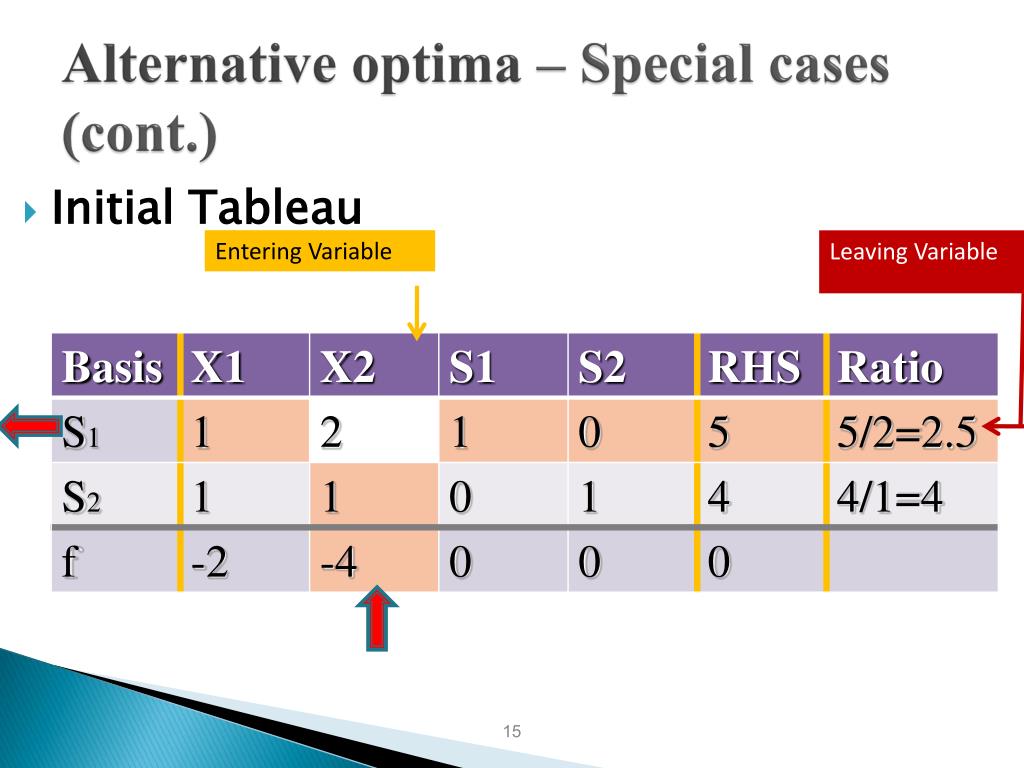 Alternative optima – Special cases (cont.)

Initial Tableau

Entering Variable

Leaving Variable

| Basis | X1 | X2 | S1 | S2 | RHS | Ratio |
|---|---|---|---|---|---|---|
| $S_1$ | 1 | 2 | 1 | 0 | 5 | 5/2=2.5 |
| $S_2$ | 1 | 1 | 0 | 1 | 4 | 4/1=4 |
| f | -2 | -4 | 0 | 0 | 0 | |

15